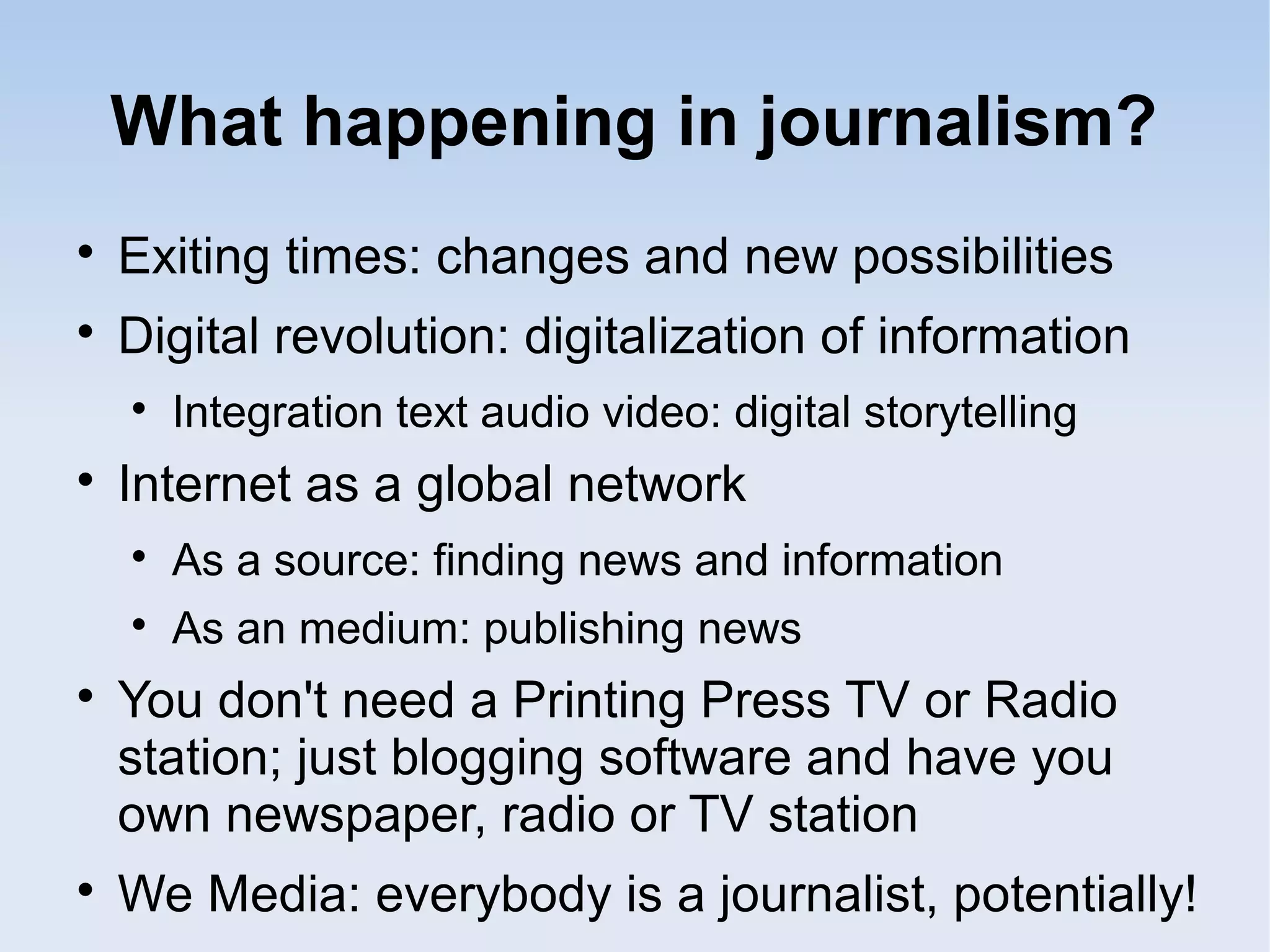 What happening in journalism?

• Exiting times: changes and new possibilities
• Digital revolution: digitalization of information
  • Integration text audio video: digital storytelling
• Internet as a global network
  • As a source: finding news and information
  • As an medium: publishing news
• You don't need a Printing Press TV or Radio station; just blogging software and have you own newspaper, radio or TV station
• We Media: everybody is a journalist, potentially!